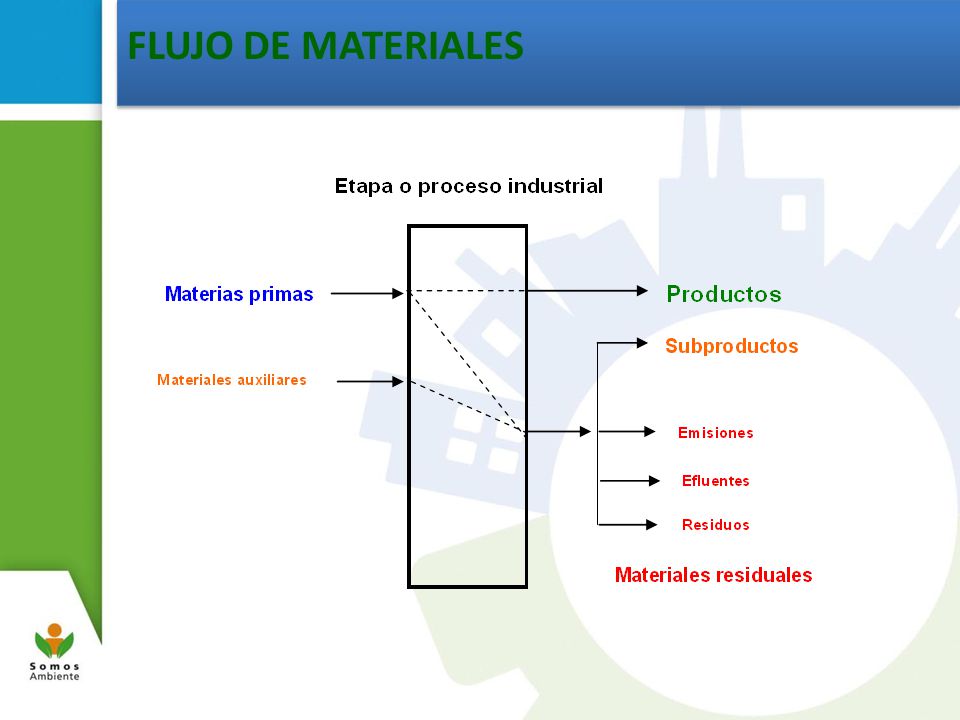 FLUJO DE MATERIALES

Etapa o proceso industrial

Materias primas

Materiales auxiliares

Productos

Subproductos

Emisiones

Efluentes

Residuos

Materiales residuales

Somos
Ambiente